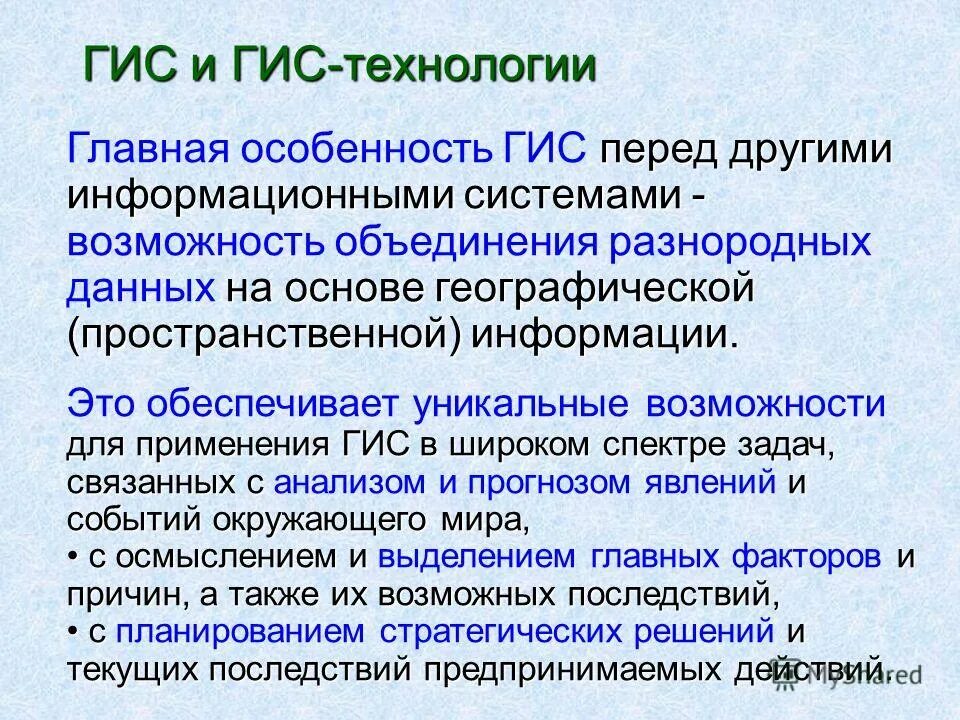 ГИС и ГИС-технологии

Главная особенность ГИС перед другими информационными системами - возможность объединения разнородных данных на основе географической (пространственной) информации.

Это обеспечивает уникальные возможности для применения ГИС в широком спектре задач, связанных с анализом и прогнозом явлений и событий окружающего мира,
• с осмыслением и выделением главных факторов и причин, а также их возможных последствий,
• с планированием стратегических решений и текущих последствий предпринимаемых действий.

MyShared